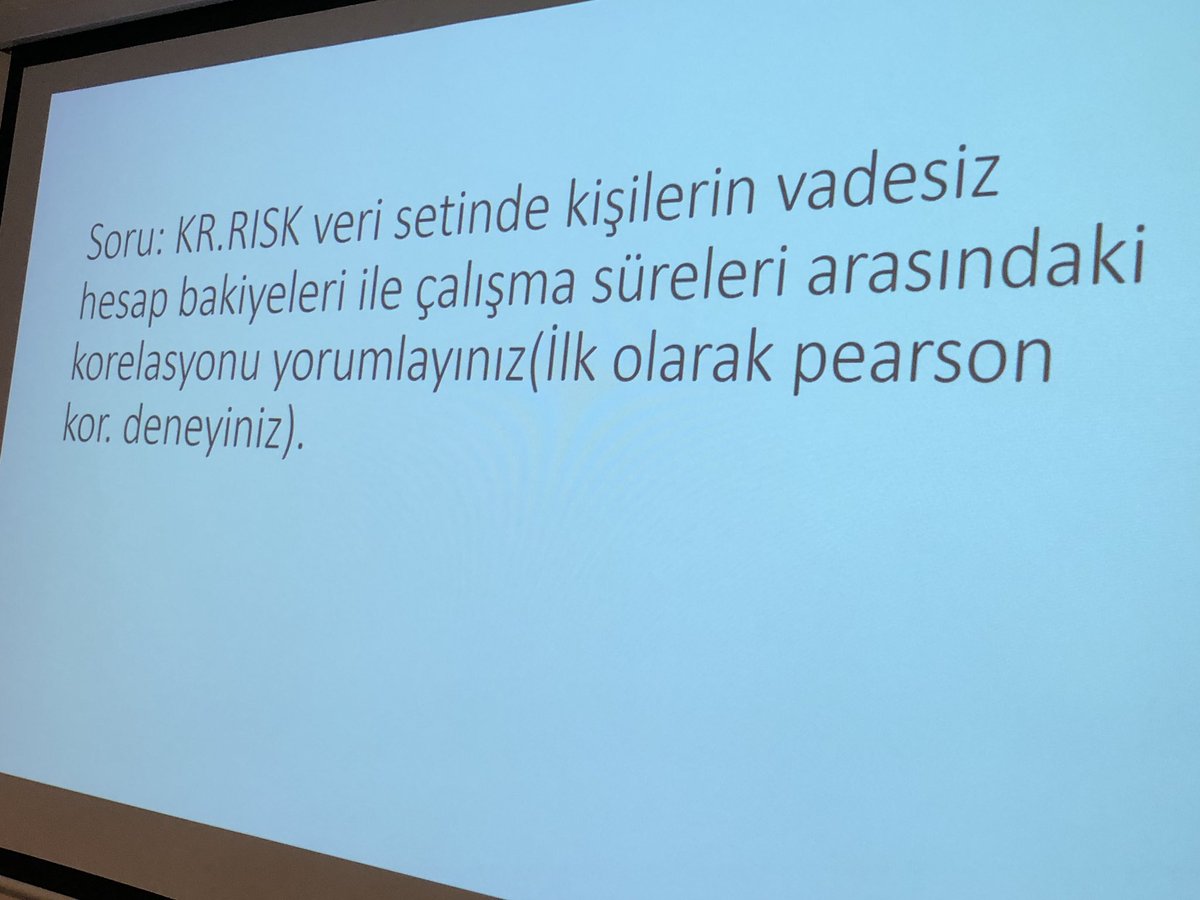 Soru: KR.RISK veri setinde kişilerin vadesiz hesap bakiyeleri ile çalışma süreleri arasındaki korelasyonu yorumlayınız(İlk olarak pearson kor. deneyiniz).